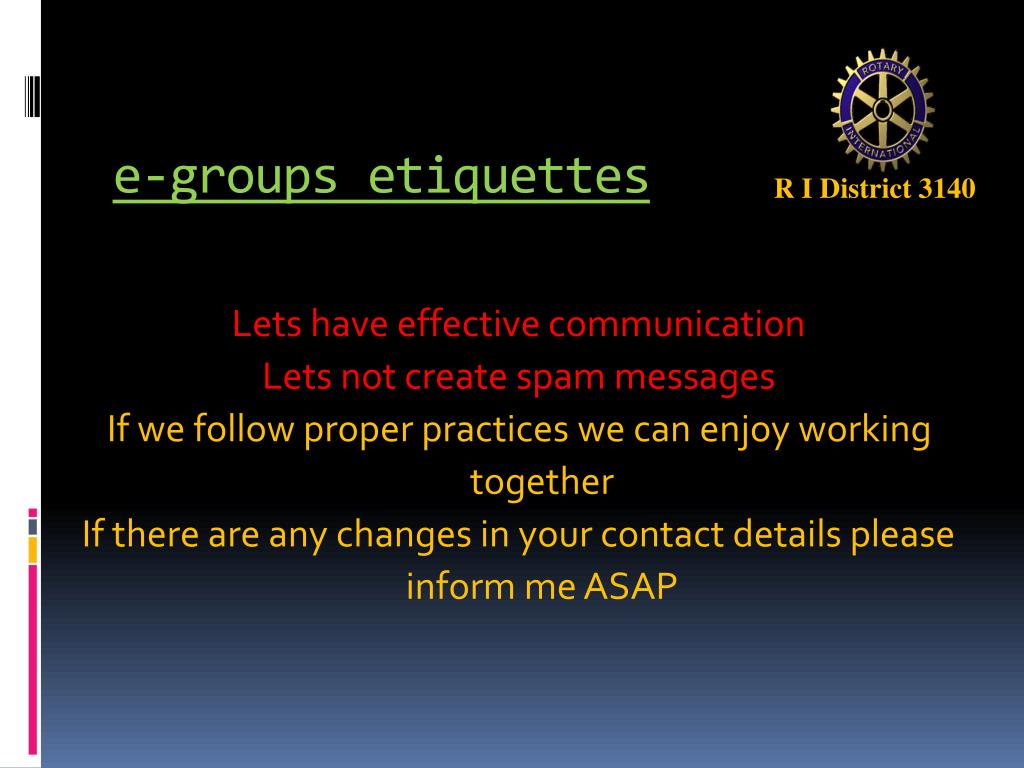 ROTARY INTERNATIONAL

e-groups etiquettes

R I District 3140

Lets have effective communication
Lets not create spam messages
If we follow proper practices we can enjoy working together
If there are any changes in your contact details please inform me ASAP